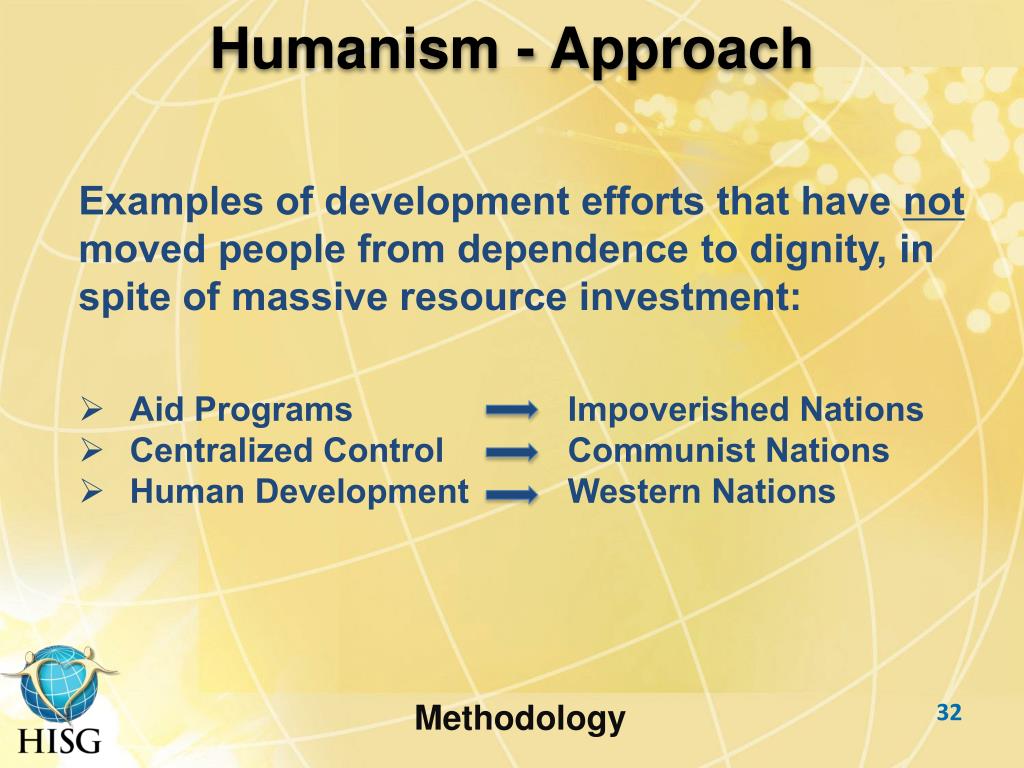 Humanism - Approach

Examples of development efforts that have not moved people from dependence to dignity, in spite of massive resource investment:

➢ Aid Programs → Impoverished Nations
➢ Centralized Control → Communist Nations
➢ Human Development → Western Nations

HISG

Methodology

32